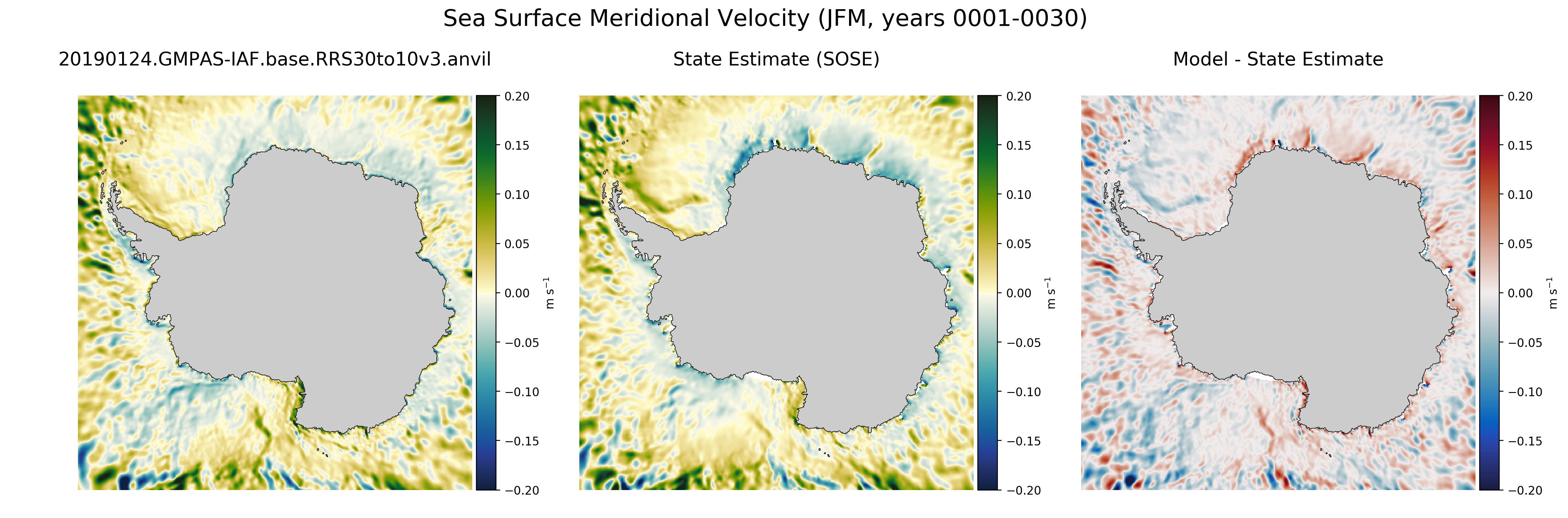 Sea Surface Meridional Velocity (JFM, years 0001-0030)

20190124.GMPAS-IAF.base.RRS30to10v3.anvil

0.20
0.15
0.10
0.05
0.00
−0.05
−0.10
−0.15
−0.20
m s$^{-1}$

State Estimate (SOSE)

0.20
0.15
0.10
0.05
0.00
−0.05
−0.10
−0.15
−0.20
m s$^{-1}$

Model - State Estimate

0.20
0.15
0.10
0.05
0.00
−0.05
−0.10
−0.15
−0.20
m s$^{-1}$